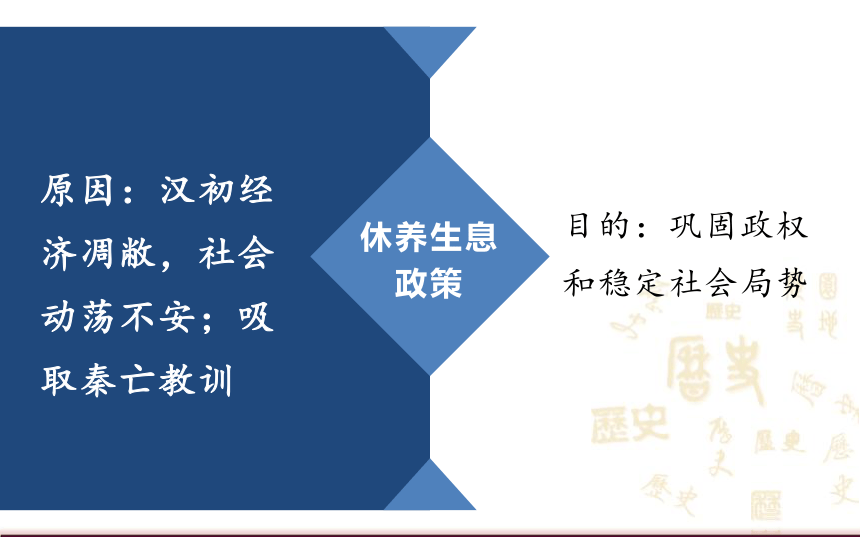 原因：汉初经济凋敝，社会动荡不安；吸取秦亡教训

休养生息政策

目的：巩固政权和稳定社会局势

歷史 歷史 歷史 歷史 歷史 歷史 歷史